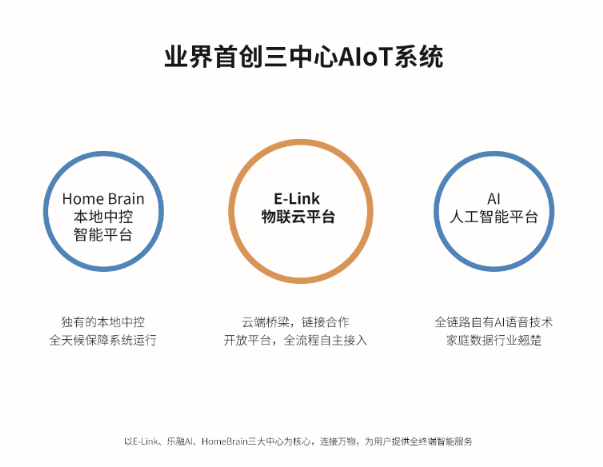 业界首创三中心AIoT系统

Home Brain
本地中控
智能平台

E-Link
物联云平台

AI
人工智能平台

独有的本地中控
全天候保障系统运行

云端桥梁，链接合作
开放平台，全流程自主接入

全链路自有AI语音技术
家庭数据行业翘楚

以E-Link、乐融AI、HomeBrain三大中心为核心，连接万物，为用户提供全终端智能服务